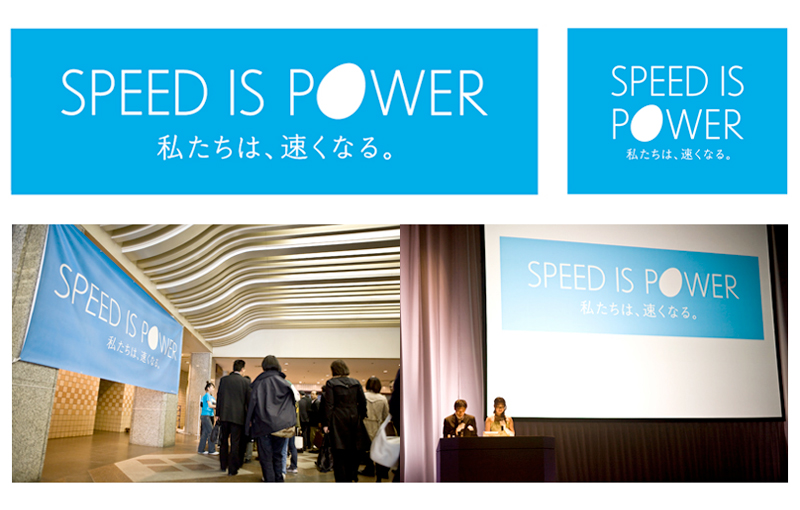 SPEED IS POWER
私たちは、速くなる。

SPEED IS POWER
私たちは、速くなる。

SPEED IS POWER
私たちは、速くなる。

SPEED IS POWER
私たちは、速くなる。